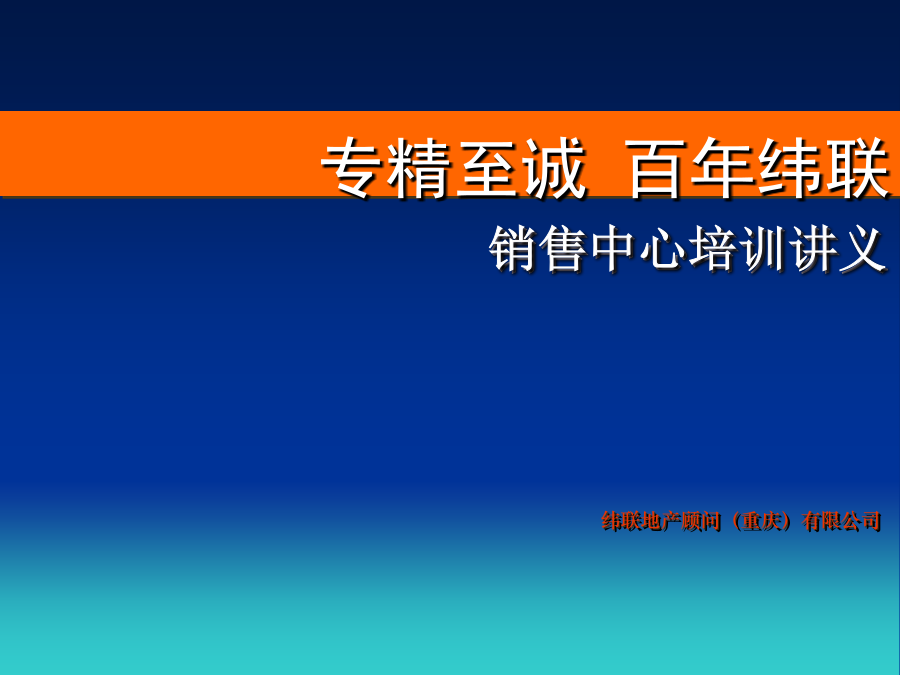 专精至诚 百年纬联

销售中心培训讲义

纬联地产顾问（重庆）有限公司